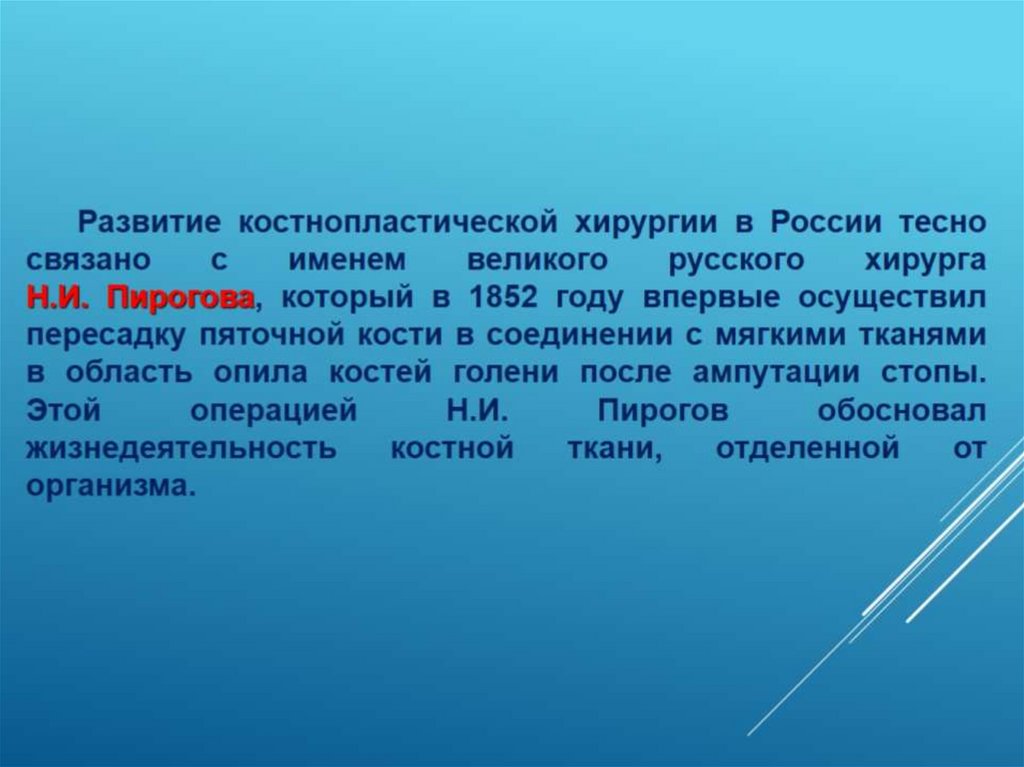 Развитие костнопластической хирургии в России тесно связано с именем великого русского хирурга Н.И. Пирогова, который в 1852 году впервые осуществил пересадку пяточной кости в соединении с мягкими тканями в область опила костей голени после ампутации стопы. Этой операцией Н.И. Пирогов обосновал жизнедеятельность костной ткани, отделенной от организма.